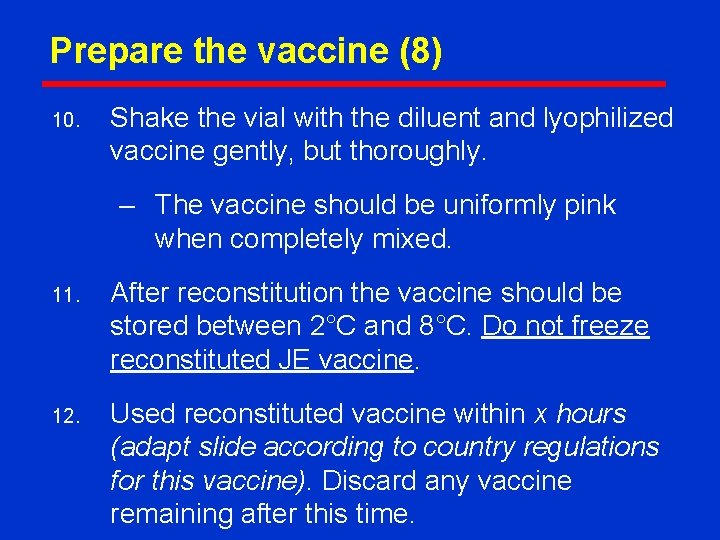 Prepare the vaccine (8)

10. Shake the vial with the diluent and lyophilized vaccine gently, but thoroughly.

– The vaccine should be uniformly pink when completely mixed.

11. After reconstitution the vaccine should be stored between 2°C and 8°C. Do not freeze reconstituted JE vaccine.

12. Used reconstituted vaccine within x hours (adapt slide according to country regulations for this vaccine). Discard any vaccine remaining after this time.